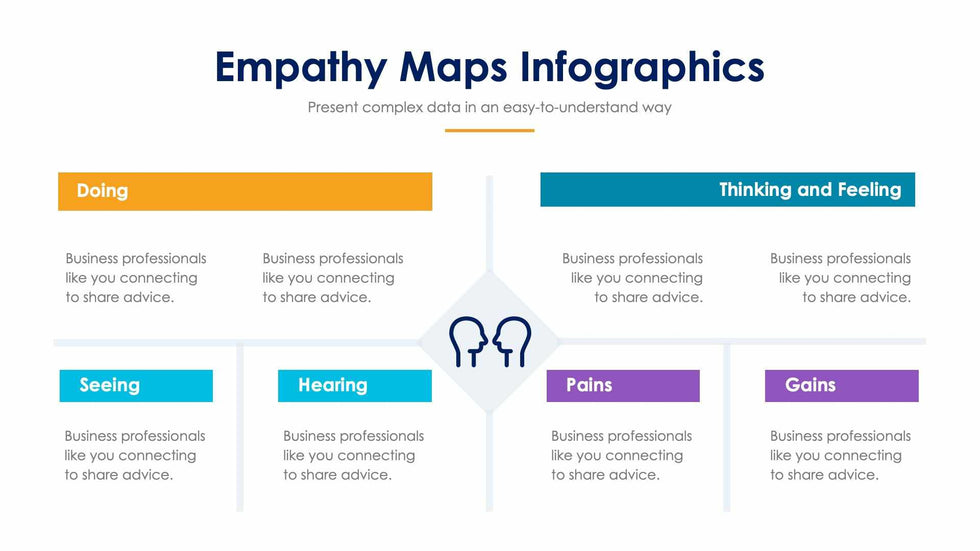 Empathy Maps Infographics

Present complex data in an easy-to-understand way

Doing

Business professionals like you connecting to share advice.

Business professionals like you connecting to share advice.

Thinking and Feeling

Business professionals like you connecting to share advice.

Business professionals like you connecting to share advice.

Seeing

Business professionals like you connecting to share advice.

Hearing

Business professionals like you connecting to share advice.

Pains

Business professionals like you connecting to share advice.

Gains

Business professionals like you connecting to share advice.